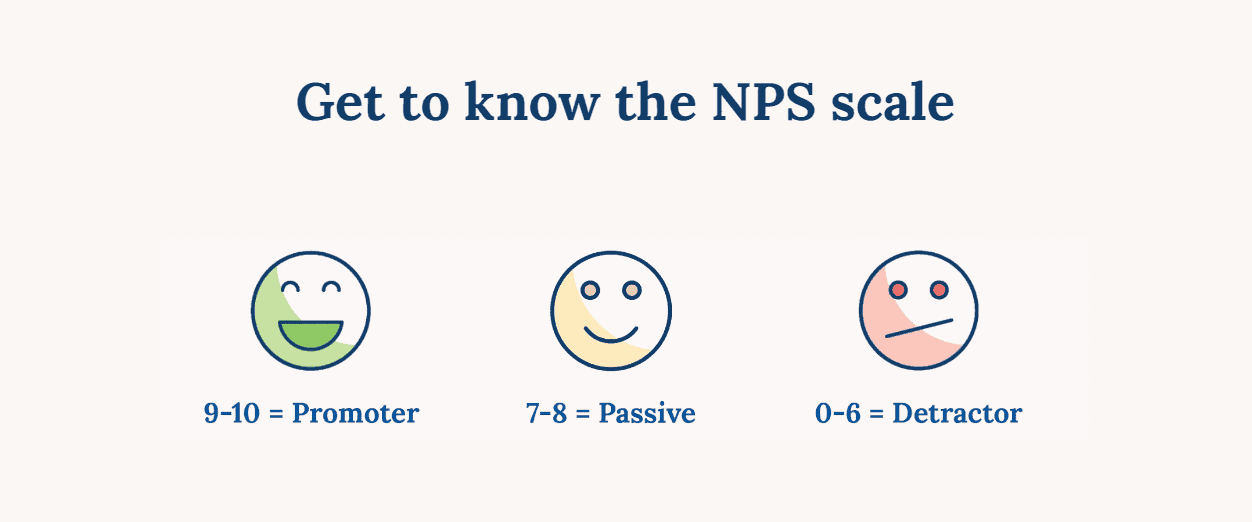 Get to know the NPS scale

9-10 = Promoter

7-8 = Passive

0-6 = Detractor